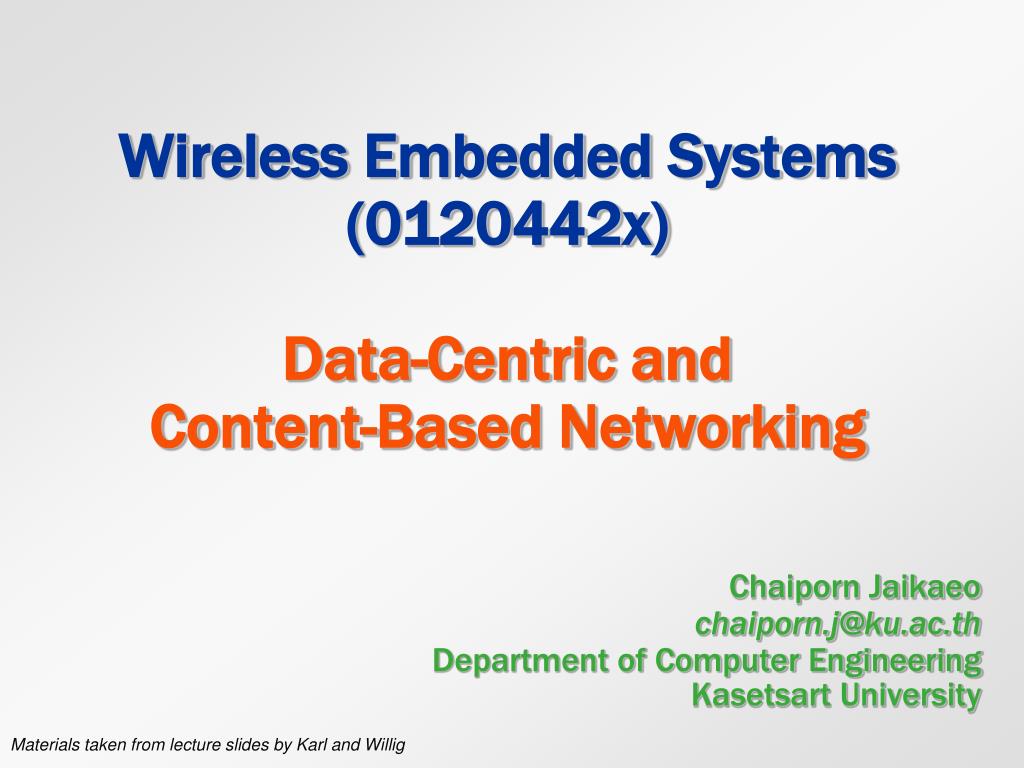 Wireless Embedded Systems (0120442x)

Data-Centric and Content-Based Networking

Chaiporn Jaikaeo
chaiporn.j@ku.ac.th
Department of Computer Engineering
Kasetsart University

Materials taken from lecture slides by Karl and Willig